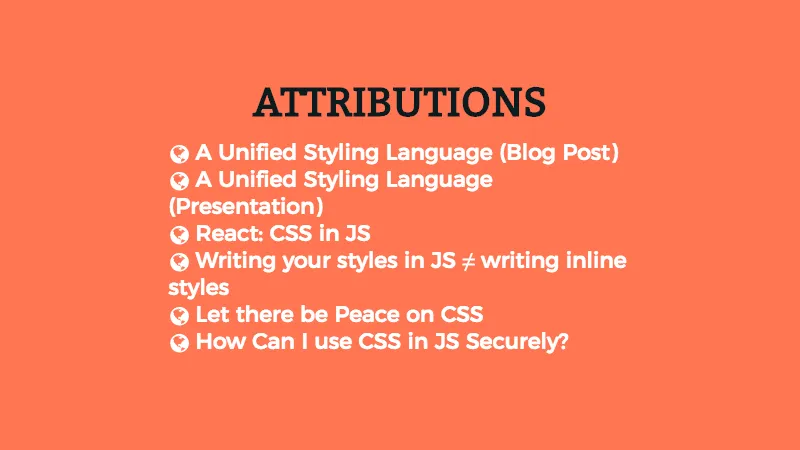 ATTRIBUTIONS

A Unified Styling Language (Blog Post)
A Unified Styling Language (Presentation)
React: CSS in JS
Writing your styles in JS ≠ writing inline styles
Let there be Peace on CSS
How Can I use CSS in JS Securely?